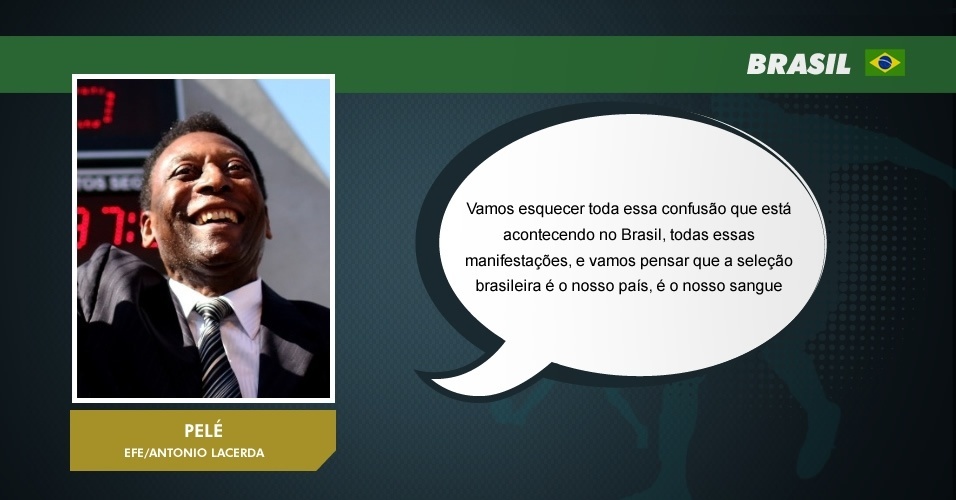 BRASIL

Vamos esquecer toda essa confusão que está acontecendo no Brasil, todas essas manifestações, e vamos pensar que a seleção brasileira é o nosso país, é o nosso sangue

PELÉ
EFE/ANTONIO LACERDA